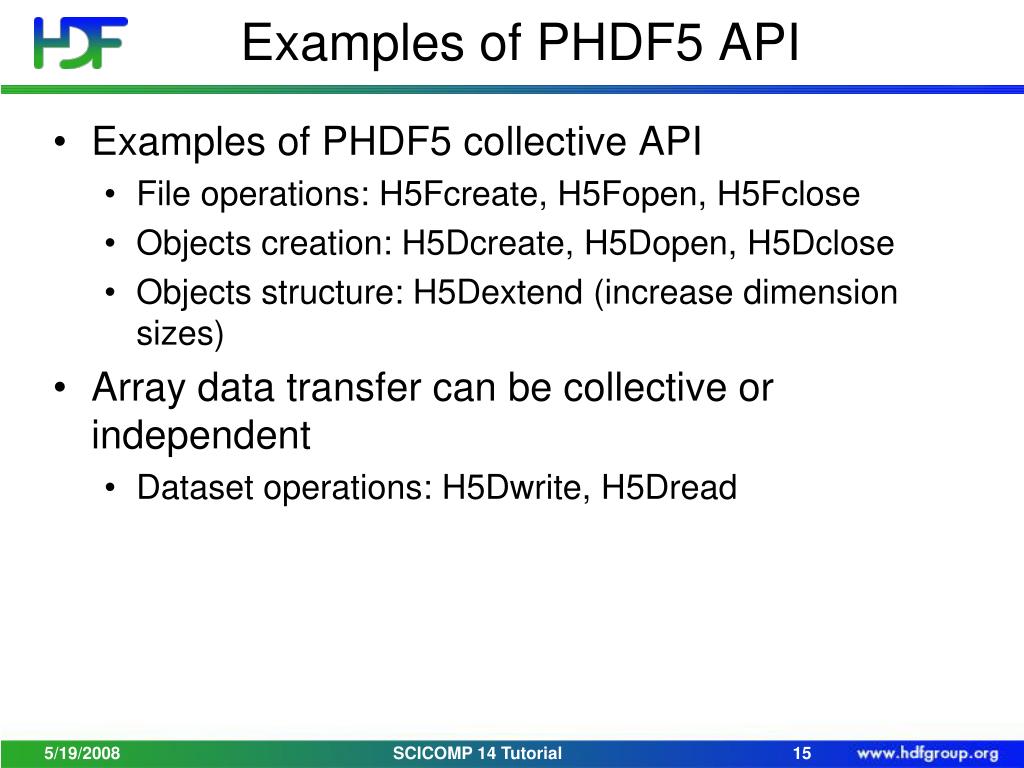 HDF

Examples of PHDF5 API

• Examples of PHDF5 collective API
  • File operations: H5Fcreate, H5Fopen, H5Fclose
  • Objects creation: H5Dcreate, H5Dopen, H5Dclose
  • Objects structure: H5Dextend (increase dimension sizes)
• Array data transfer can be collective or independent
  • Dataset operations: H5Dwrite, H5Dread

5/19/2008 SCICOMP 14 Tutorial 15 www.hdfgroup.org